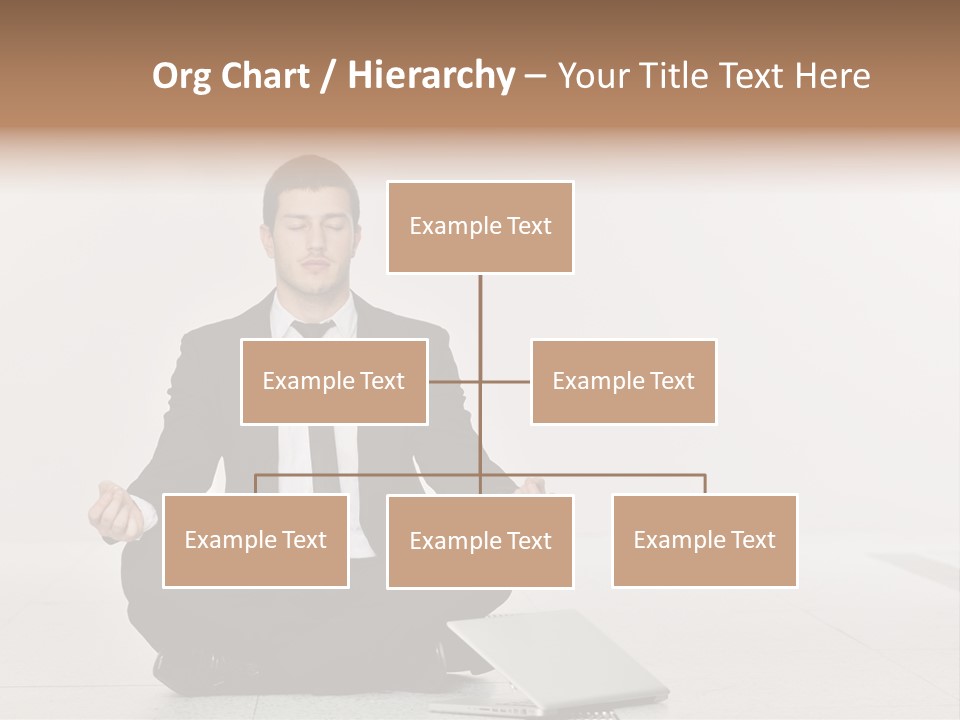 Org Chart / Hierarchy – Your Title Text Here

Example Text

Example Text

Example Text

Example Text

Example Text

Example Text